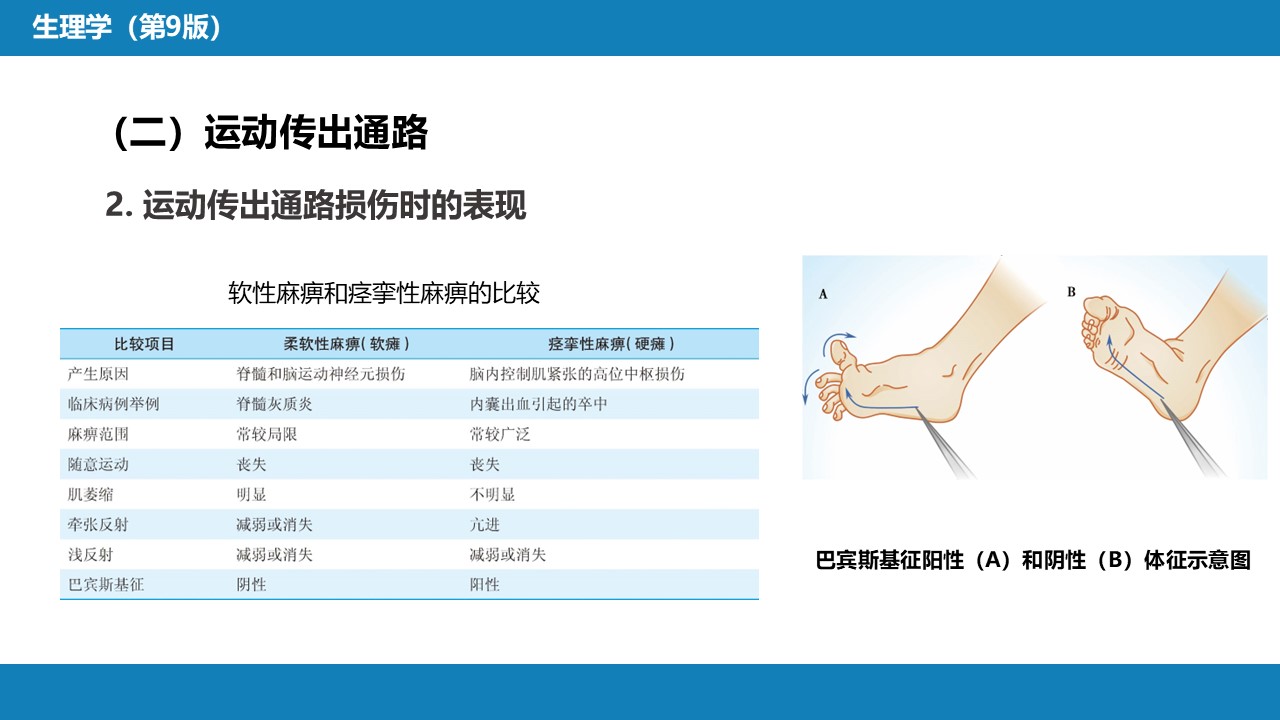 生理学（第9版）

（二）运动传出通路

2. 运动传出通路损伤时的表现

软性麻痹和痉挛性麻痹的比较

| 比较项目 | 柔软性麻痹（软瘫） | 痉挛性麻痹（硬瘫） |
|---|---|---|
| 产生原因 | 脊髓和脑运动神经元损伤 | 脑内控制肌紧张的高位中枢损伤 |
| 临床病例举例 | 脊髓灰质炎 | 内囊出血引起的卒中 |
| 麻痹范围 | 常较局限 | 常较广泛 |
| 随意运动 | 丧失 | 丧失 |
| 肌萎缩 | 明显 | 不明显 |
| 牵张反射 | 减弱或消失 | 亢进 |
| 浅反射 | 减弱或消失 | 减弱或消失 |
| 巴宾斯基征 | 阴性 | 阳性 |

A

B

巴宾斯基征阳性（A）和阴性（B）体征示意图